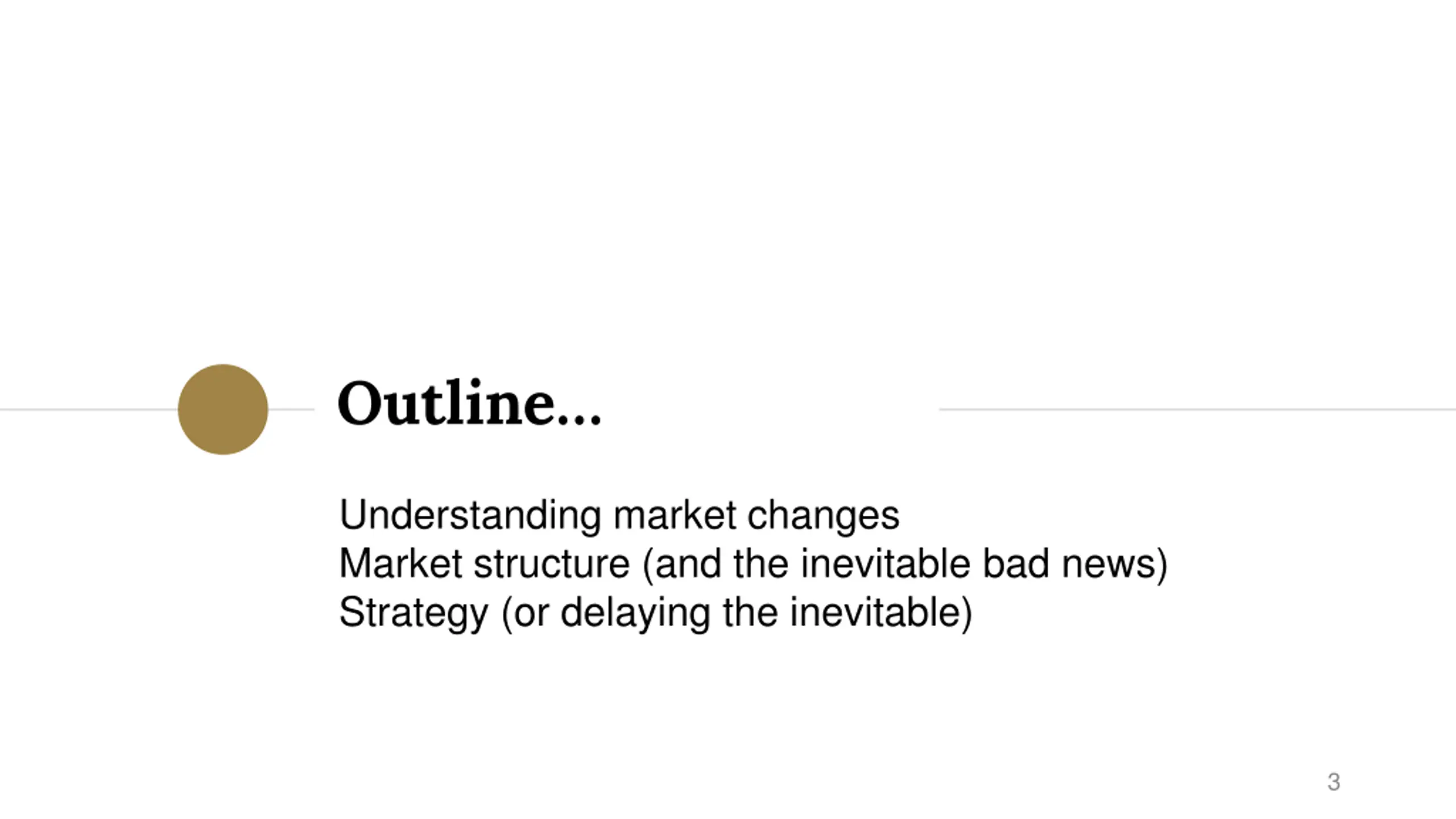 Outline...

Understanding market changes
Market structure (and the inevitable bad news)
Strategy (or delaying the inevitable)

3